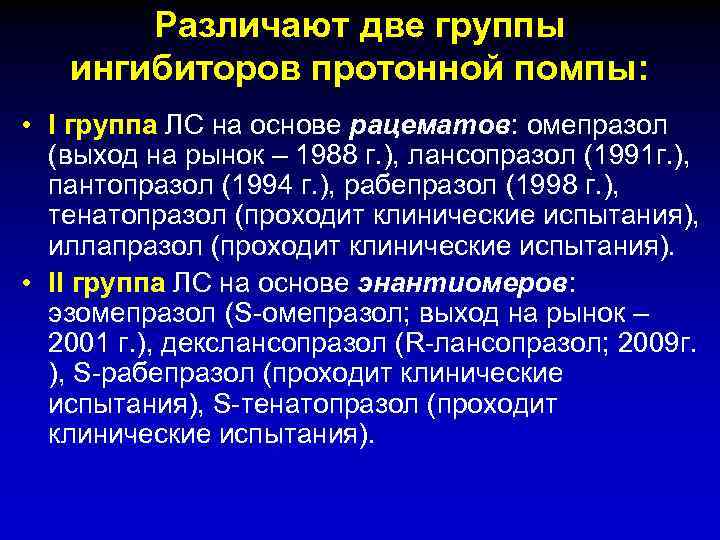 Различают две группы ингибиторов протонной помпы:

• I группа ЛС на основе рацематов: омепразол (выход на рынок – 1988 г.), лансопразол (1991г.), пантопразол (1994 г.), рабепразол (1998 г.), тенатопразол (проходит клинические испытания), иллапразол (проходит клинические испытания).

• II группа ЛС на основе энантиомеров: эзомепразол (S-омепразол; выход на рынок – 2001 г.), декслансопразол (R-лансопразол; 2009г. ), S-рабепразол (проходит клинические испытания), S-тенатопразол (проходит клинические испытания).